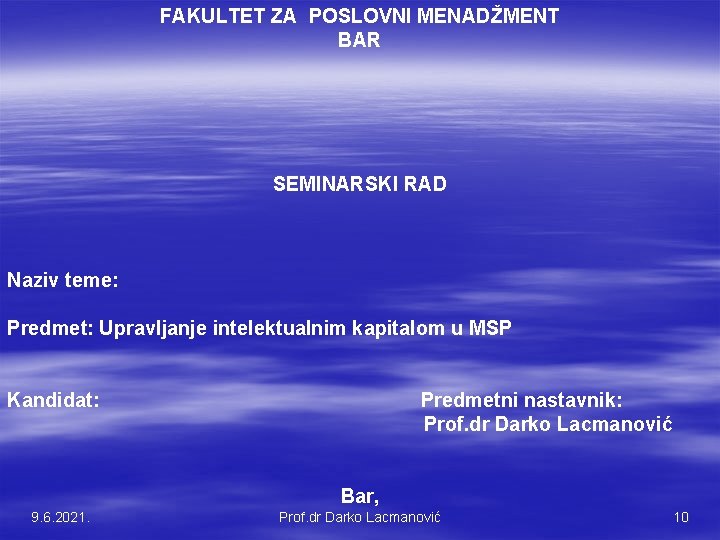 FAKULTET ZA POSLOVNI MENADŽMENT
BAR

SEMINARSKI RAD

Naziv teme:

Predmet: Upravljanje intelektualnim kapitalom u MSP

Kandidat:

Predmetni nastavnik:
Prof.dr Darko Lacmanović

Bar,

9.6.2021.

Prof.dr Darko Lacmanović

10